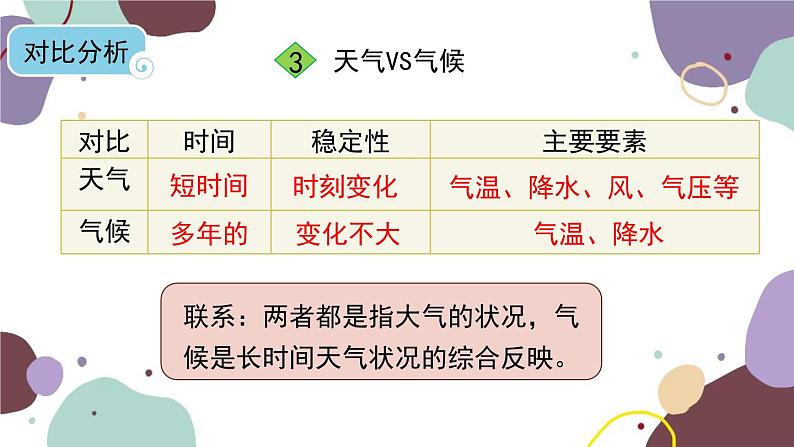 对比分析

3 天气VS气候

| 对比 | 时间 | 稳定性 | 主要要素 |
|---|---|---|---|
| 天气 | 短时间 | 时刻变化 | 气温、降水、风、气压等 |
| 气候 | 多年的 | 变化不大 | 气温、降水 |

联系：两者都是指大气的状况，气候是长时间天气状况的综合反映。